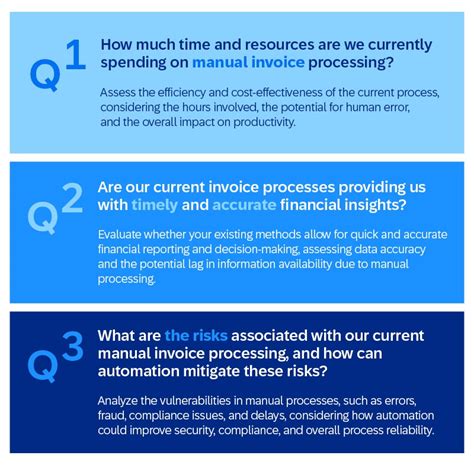 Q1

How much time and resources are we currently spending on manual invoice processing?

Assess the efficiency and cost-effectiveness of the current process, considering the hours involved, the potential for human error, and the overall impact on productivity.

Q2

Are our current invoice processes providing us with timely and accurate financial insights?

Evaluate whether your existing methods allow for quick and accurate financial reporting and decision-making, assessing data accuracy and the potential lag in information availability due to manual processing.

Q3

What are the risks associated with our current manual invoice processing, and how can automation mitigate these risks?

Analyze the vulnerabilities in manual processes, such as errors, fraud, compliance issues, and delays, considering how automation could improve security, compliance, and overall process reliability.